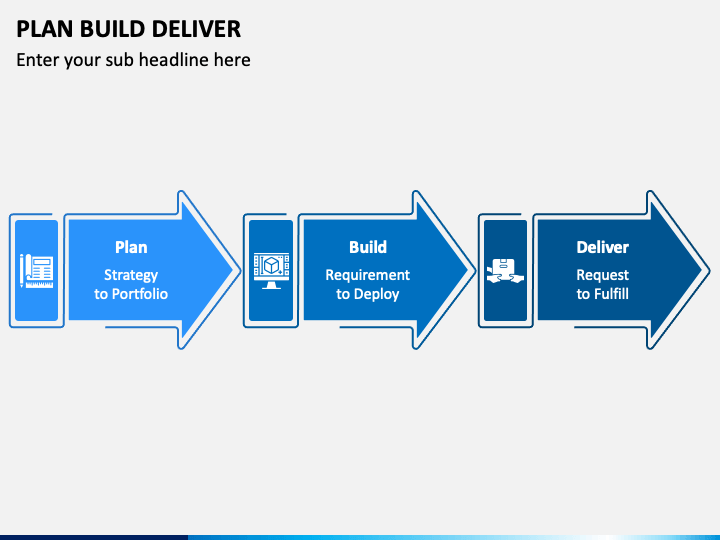 PLAN BUILD DELIVER
Enter your sub headline here

Plan
Strategy to Portfolio

Build
Requirement to Deploy

Deliver
Request to Fulfill